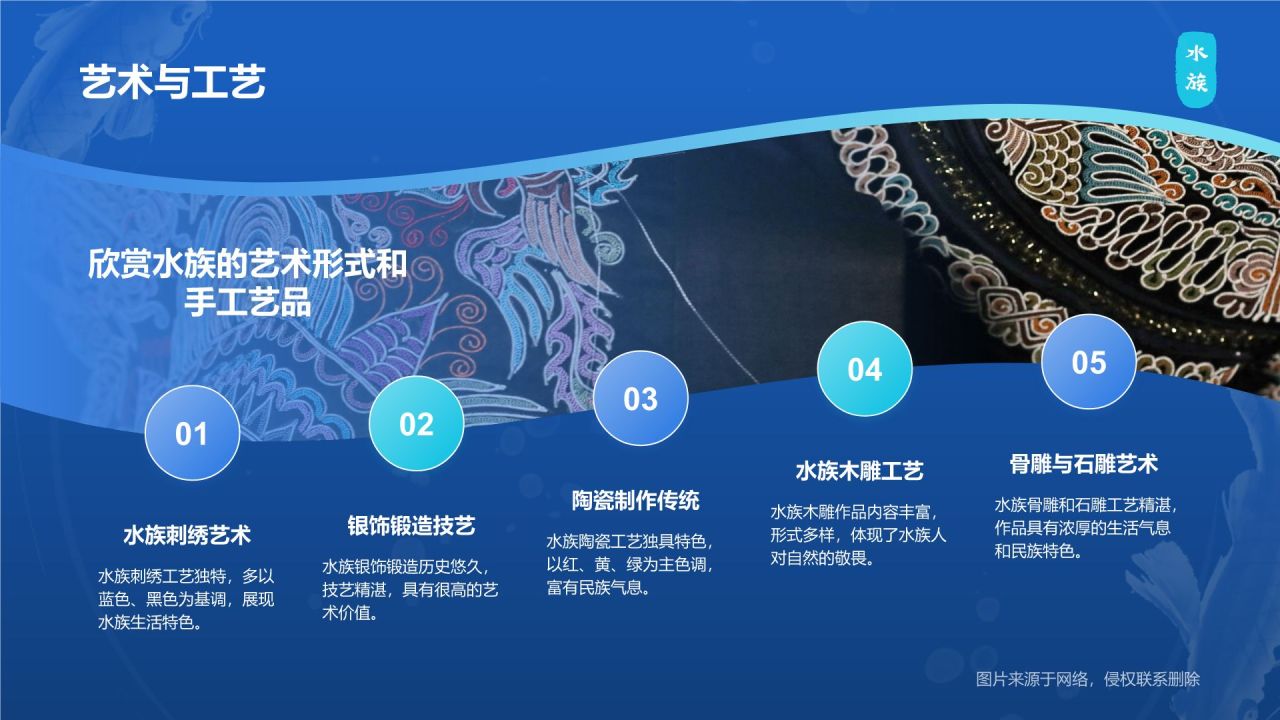 艺术与工艺

水族

欣赏水族的艺术形式和手工艺品

01

水族刺绣艺术

水族刺绣工艺独特，多以蓝色、黑色为基调，展现水族生活特色。

02

银饰锻造技艺

水族银饰锻造历史悠久，技艺精湛，具有很高的艺术价值。

03

陶瓷制作传统

水族陶瓷工艺独具特色，以红、黄、绿为主色调，富有民族气息。

04

水族木雕工艺

水族木雕作品内容丰富，形式多样，体现了水族人对自然的敬畏。

05

骨雕与石雕艺术

水族骨雕和石雕工艺精湛，作品具有浓厚的生活气息和民族特色。

图片来源于网络，侵权联系删除